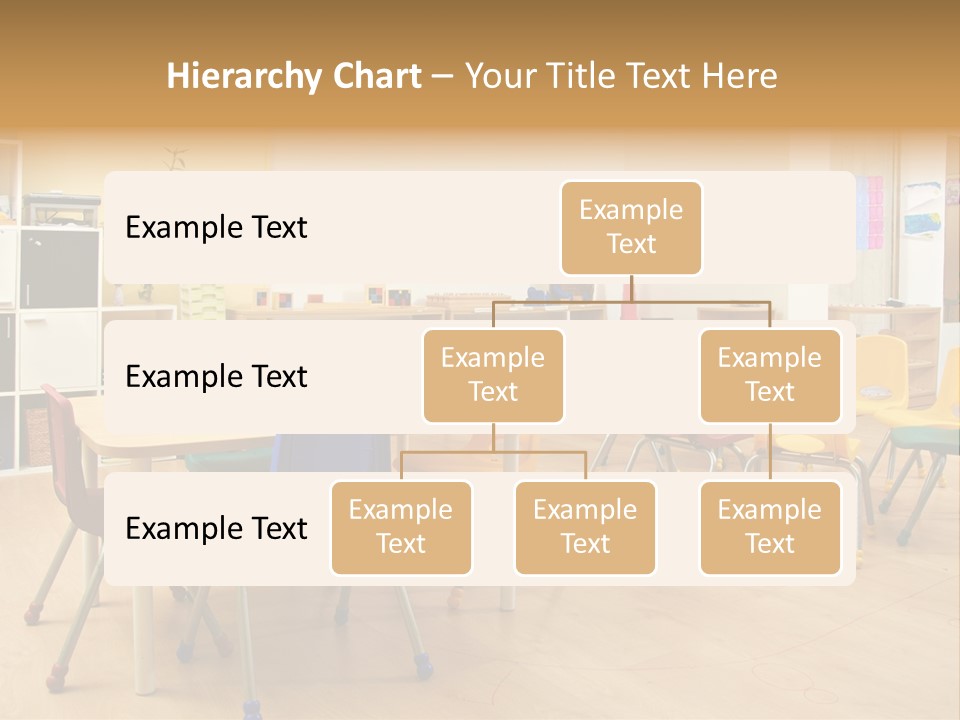 Hierarchy Chart – Your Title Text Here

Example Text

Example Text

Example Text

Example Text

Example Text

Example Text

Example Text

Example Text

Example Text